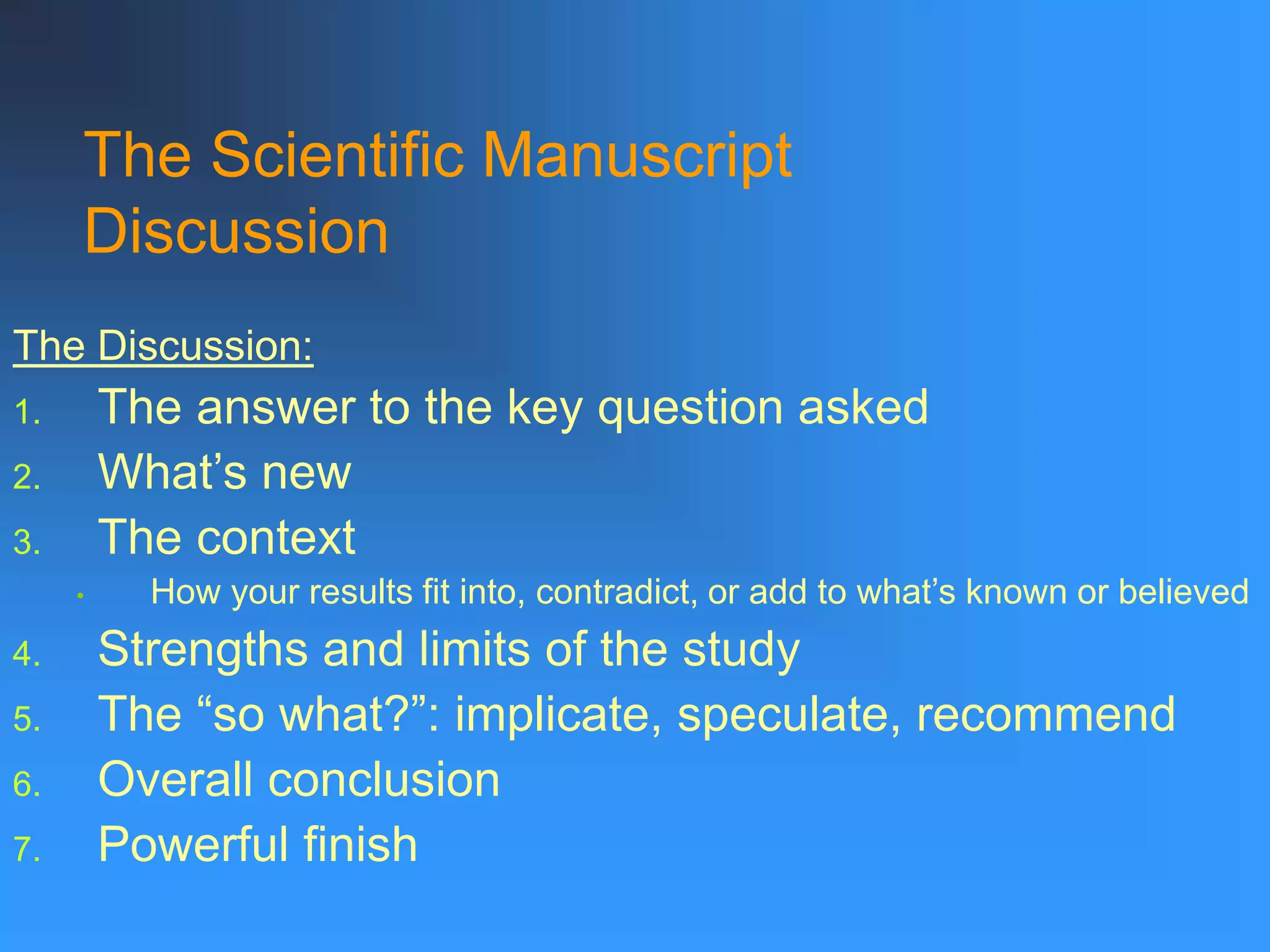 The Scientific Manuscript
Discussion

The Discussion:

1. The answer to the key question asked
2. What’s new
3. The context
   • How your results fit into, contradict, or add to what’s known or believed
4. Strengths and limits of the study
5. The “so what?”: implicate, speculate, recommend
6. Overall conclusion
7. Powerful finish